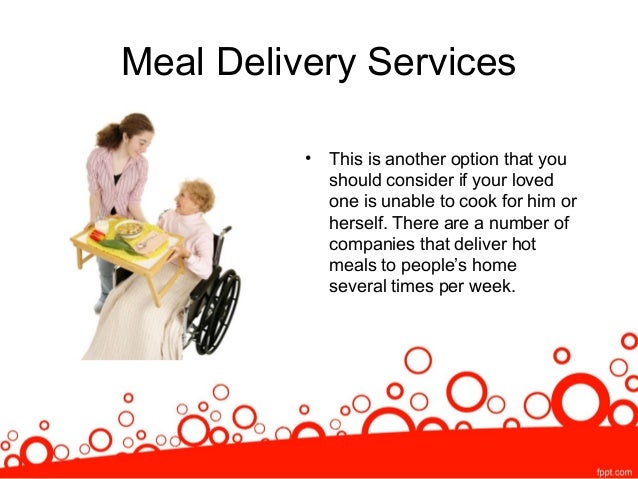 Meal Delivery Services

• This is another option that you should consider if your loved one is unable to cook for him or herself. There are a number of companies that deliver hot meals to people's home several times per week.

fppt.com